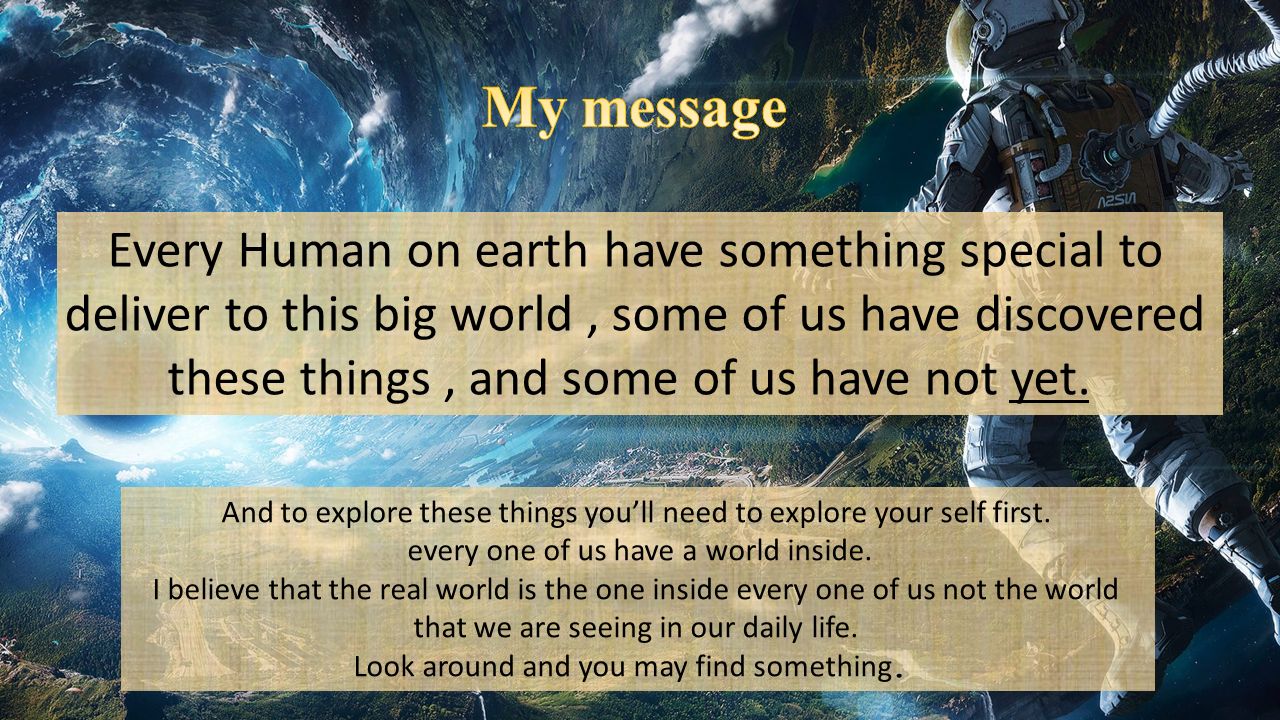 My message

Every Human on earth have something special to deliver to this big world , some of us have discovered these things , and some of us have not yet.

And to explore these things you'll need to explore your self first.
every one of us have a world inside.
I believe that the real world is the one inside every one of us not the world that we are seeing in our daily life.
Look around and you may find something.